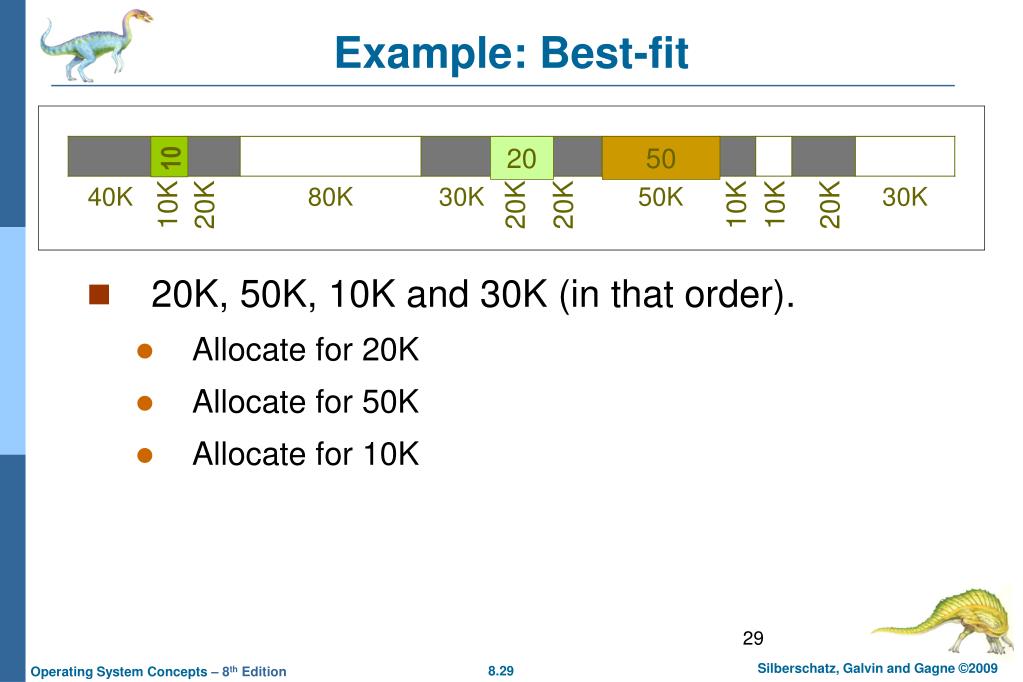 Example: Best-fit

10

20

50

40K 10K 20K 80K 30K 20K 20K 50K 10K 10K 20K 30K

20K, 50K, 10K and 30K (in that order).

Allocate for 20K

Allocate for 50K

Allocate for 10K

29

Operating System Concepts – 8th Edition

8.29

Silberschatz, Galvin and Gagne ©2009